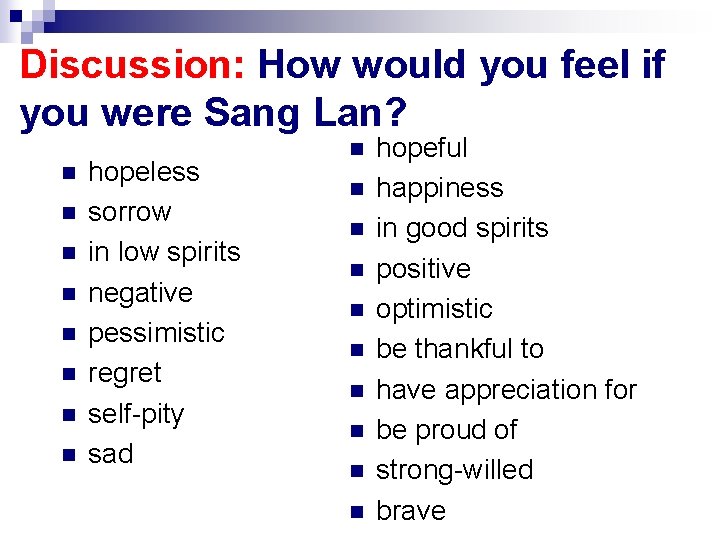 Discussion: How would you feel if you were Sang Lan?

- hopeless
- sorrow
- in low spirits
- negative
- pessimistic
- regret
- self-pity
- sad

- hopeful
- happiness
- in good spirits
- positive
- optimistic
- be thankful to
- have appreciation for
- be proud of
- strong-willed
- brave